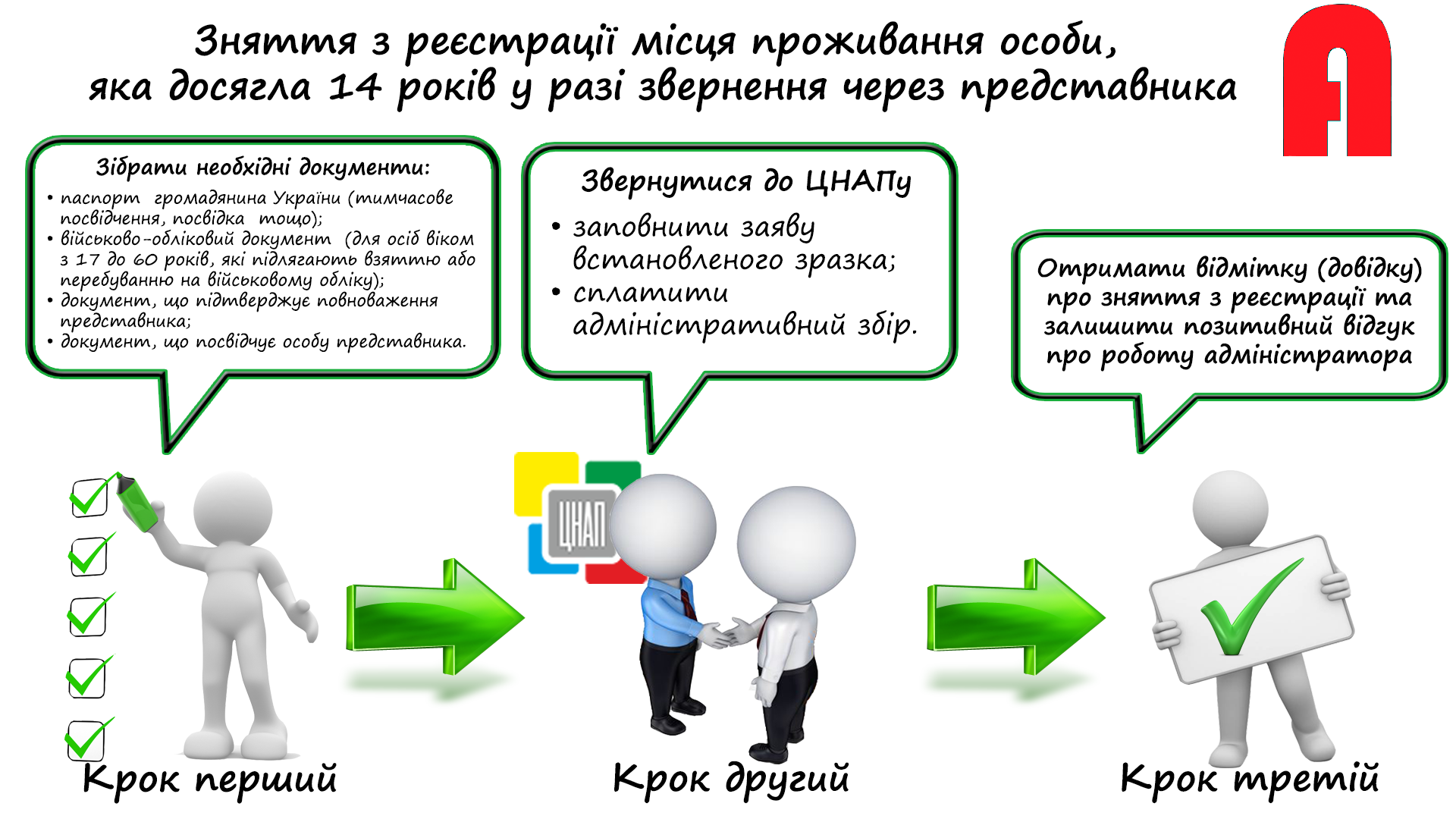 Зняття з реєстрації місця проживання особи, яка досягла 14 років у разі звернення через представника

Зібрати необхідні документи:
• паспорт громадянина України (тимчасове посвідчення, посвідка тощо);
• військово-обліковий документ (для осіб віком з 17 до 60 років, які підлягають взяттю або перебуванню на військовому обліку);
• документ, що підтверджує повноваження представника;
• документ, що посвідчує особу представника.

Звернутися до ЦНАПу
• заповнити заяву встановленого зразка;
• сплатити адміністративний збір.

Отримати відмітку (довідку) про зняття з реєстрації та залишити позитивний відгук про роботу адміністратора

ЦНАП

Крок перший

Крок другий

Крок третій